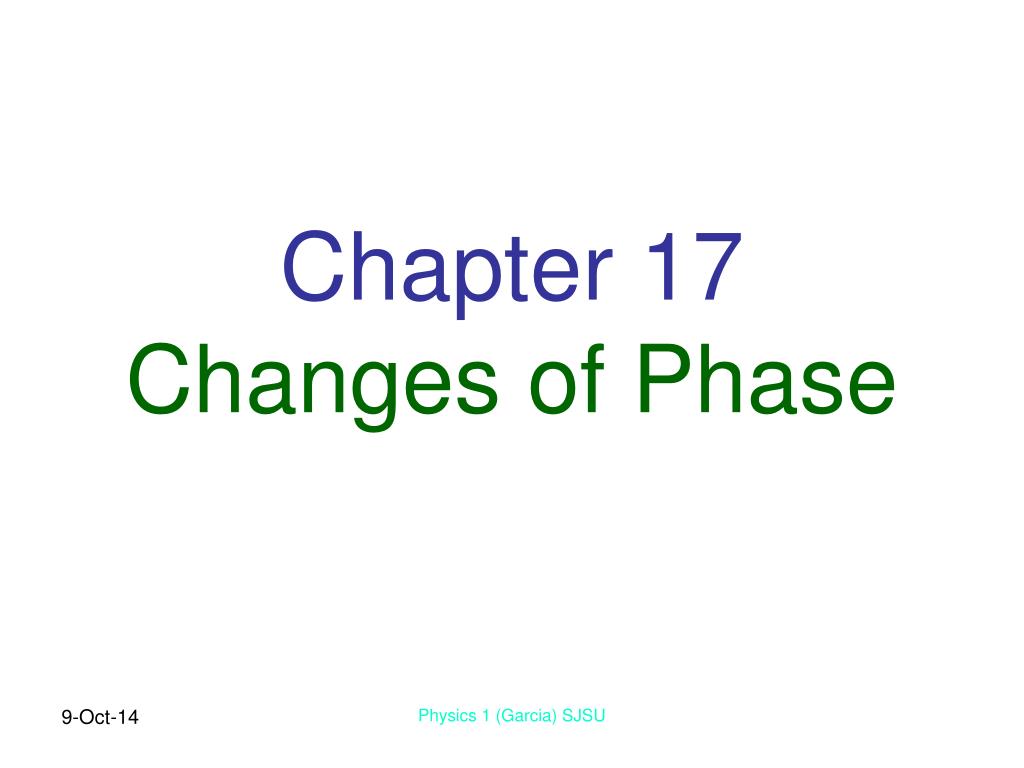 Chapter 17
Changes of Phase

9-Oct-14

Physics 1 (Garcia) SJSU